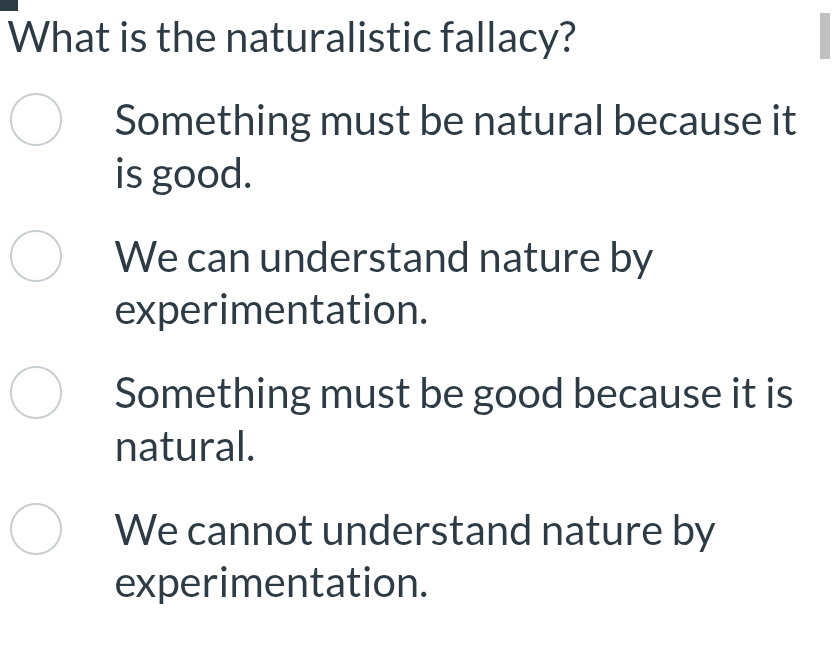 What is the naturalistic fallacy?

Something must be natural because it is good.

We can understand nature by experimentation.

Something must be good because it is natural.

We cannot understand nature by experimentation.